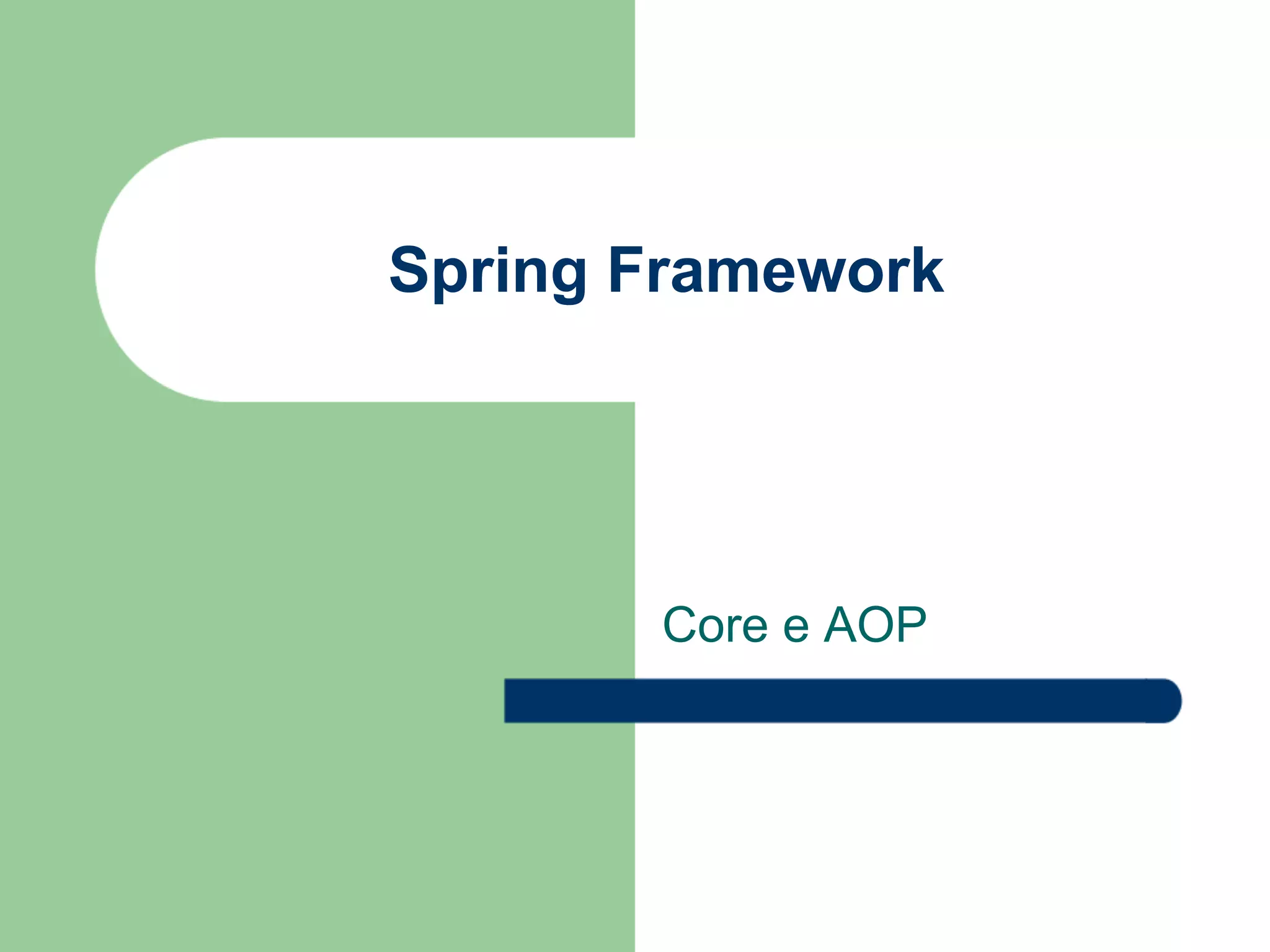 Spring Framework

Core e AOP